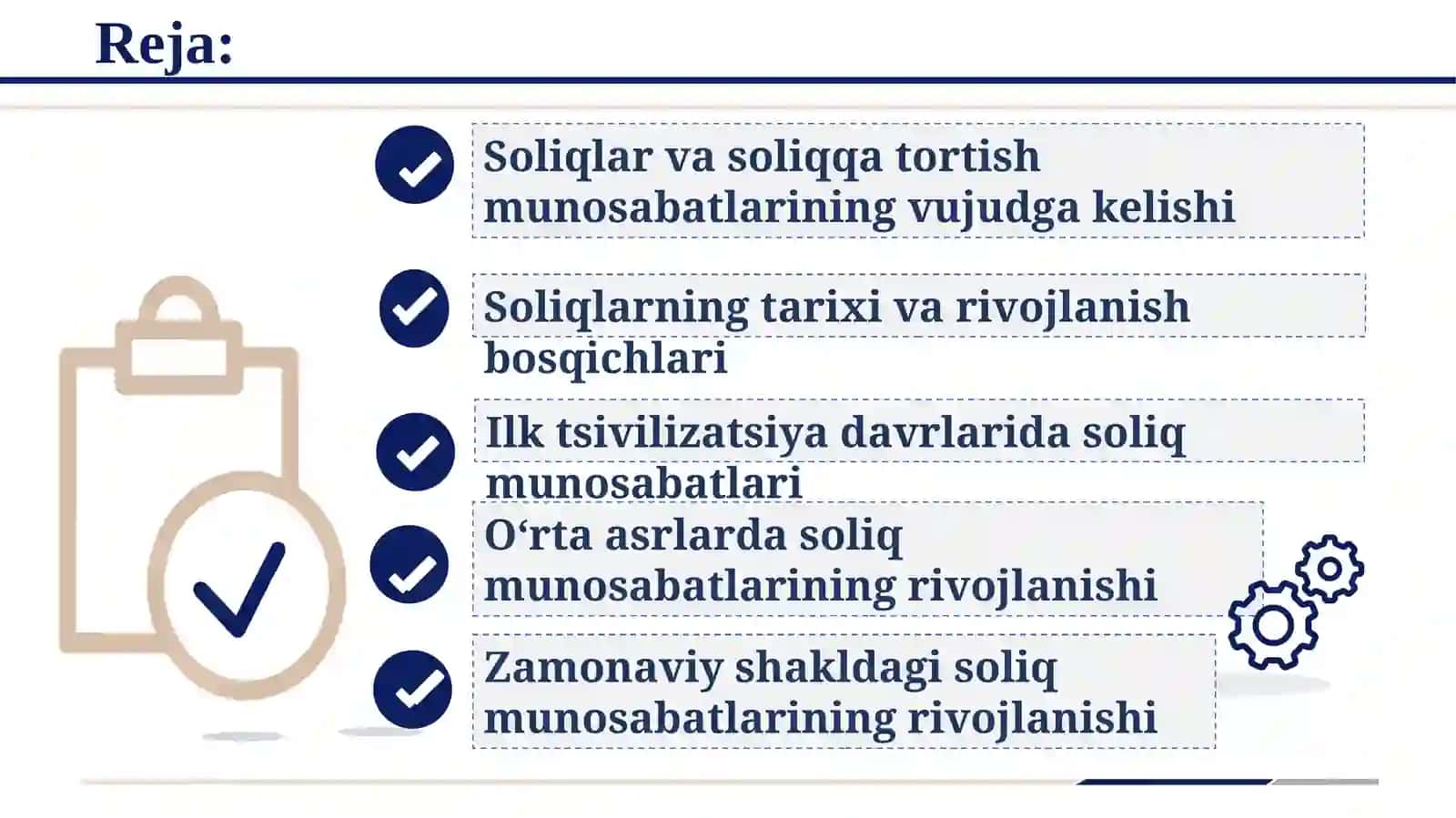 Reja:

Soliqlar va soliqqa tortish munosabatlarining vujudga kelishi

Soliqlarning tarixi va rivojlanish bosqichlari

Ilk tsivilizatsiya davrlarida soliq munosabatlari

O‘rta asrlarda soliq munosabatlarining rivojlanishi

Zamonaviy shakldagi soliq munosabatlarining rivojlanishi